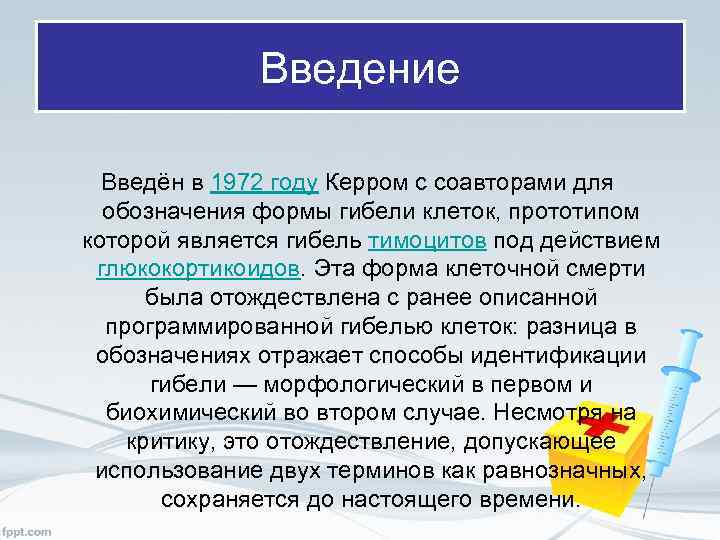 Введение

Введён в 1972 году Керром с соавторами для обозначения формы гибели клеток, прототипом которой является гибель тимоцитов под действием глюкокортикоидов. Эта форма клеточной смерти была отождествлена с ранее описанной программированной гибелью клеток: разница в обозначениях отражает способы идентификации гибели — морфологический в первом и биохимический во втором случае. Несмотря на критику, это отождествление, допускающее использование двух терминов как равнозначных, сохраняется до настоящего времени.

fppt.com